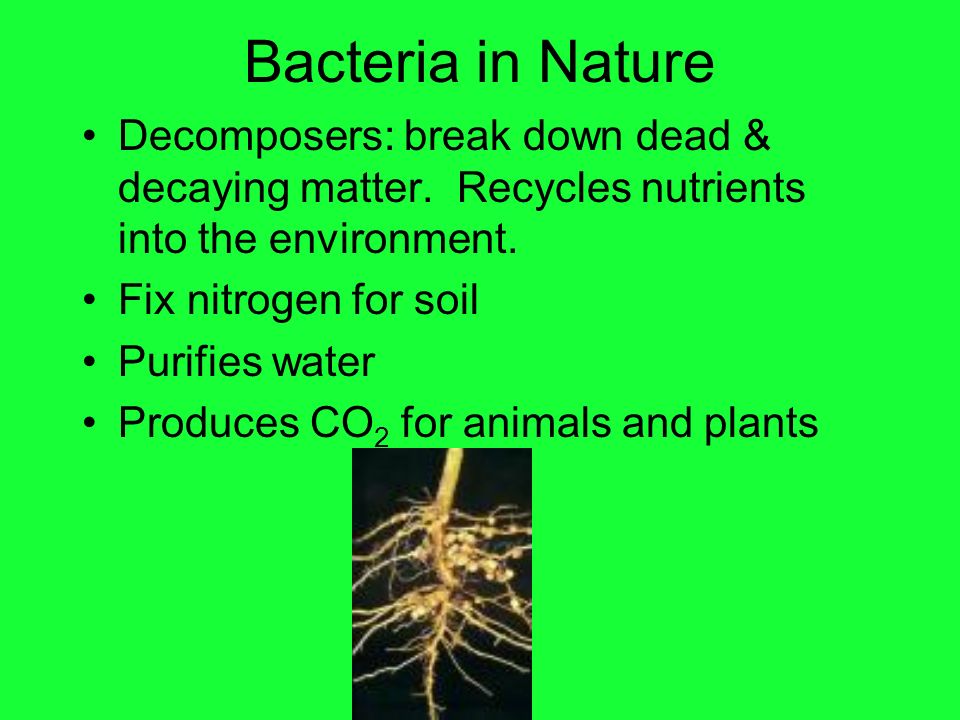 Bacteria in Nature

• Decomposers: break down dead & decaying matter. Recycles nutrients into the environment.
• Fix nitrogen for soil
• Purifies water
• Produces $CO_2$ for animals and plants